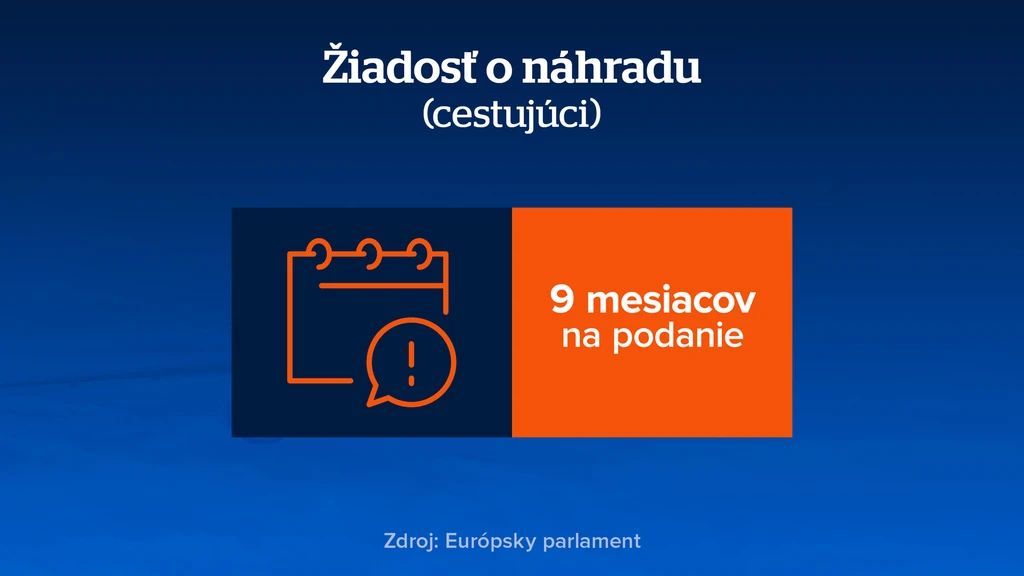 Žiadosť o náhradu
(cestujúci)

9 mesiacov na podanie

Zdroj: Európsky parlament